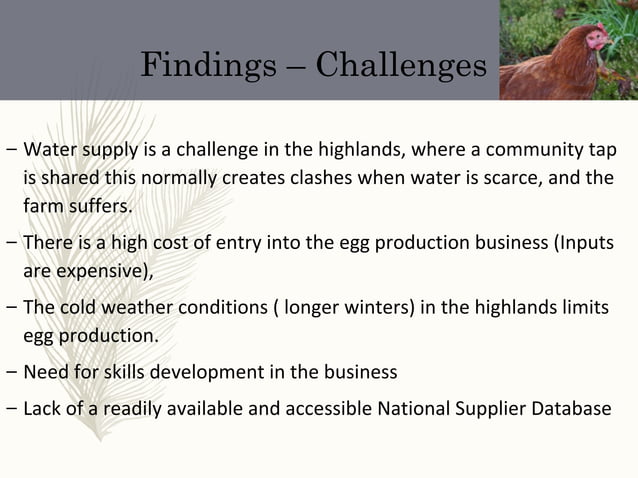 Findings – Challenges

– Water supply is a challenge in the highlands, where a community tap is shared this normally creates clashes when water is scarce, and the farm suffers.

– There is a high cost of entry into the egg production business (Inputs are expensive),

– The cold weather conditions ( longer winters) in the highlands limits egg production.

– Need for skills development in the business

– Lack of a readily available and accessible National Supplier Database